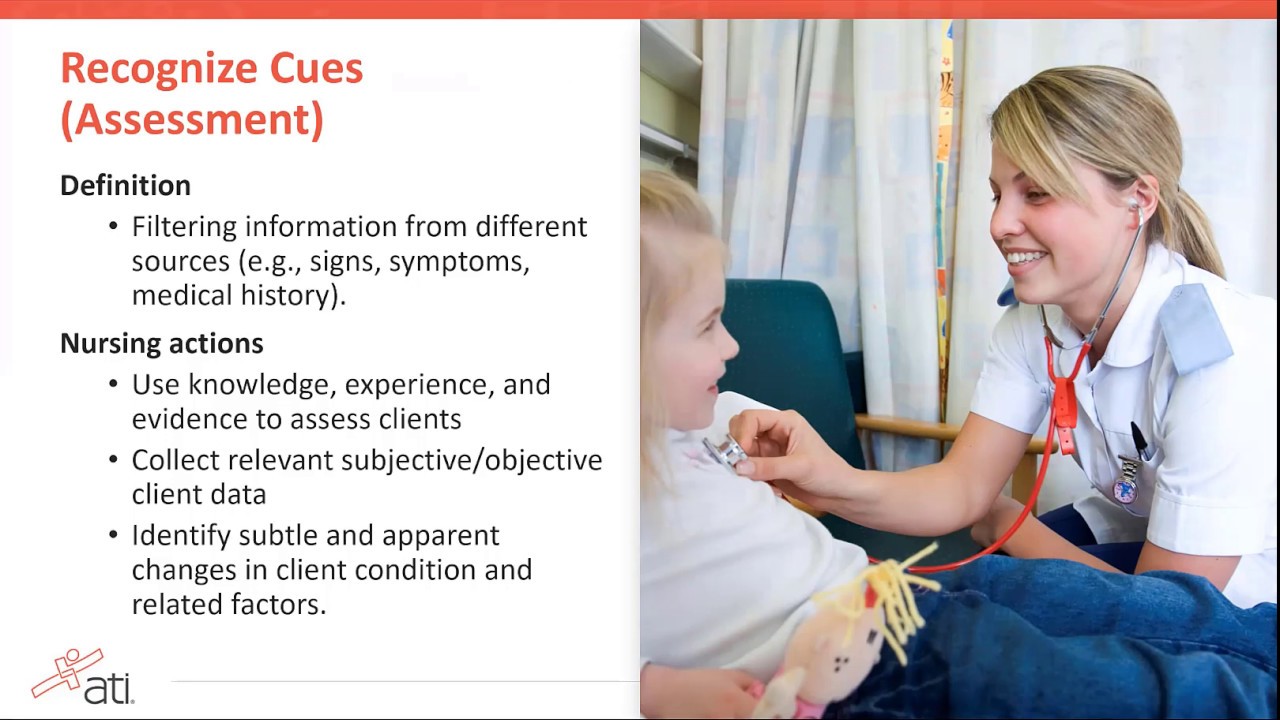 Recognize Cues (Assessment)

Definition
• Filtering information from different sources (e.g., signs, symptoms, medical history).

Nursing actions
• Use knowledge, experience, and evidence to assess clients
• Collect relevant subjective/objective client data
• Identify subtle and apparent changes in client condition and related factors.

ati